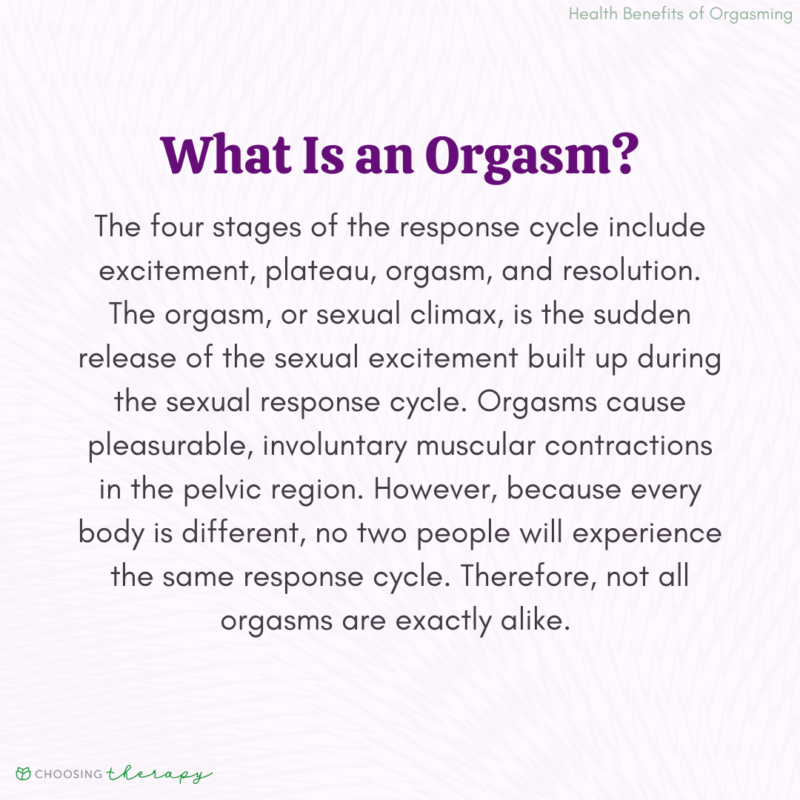 Health Benefits of Orgasming

What Is an Orgasm?

The four stages of the response cycle include excitement, plateau, orgasm, and resolution. The orgasm, or sexual climax, is the sudden release of the sexual excitement built up during the sexual response cycle. Orgasms cause pleasurable, involuntary muscular contractions in the pelvic region. However, because every body is different, no two people will experience the same response cycle. Therefore, not all orgasms are exactly alike.

CHOOSING therapy